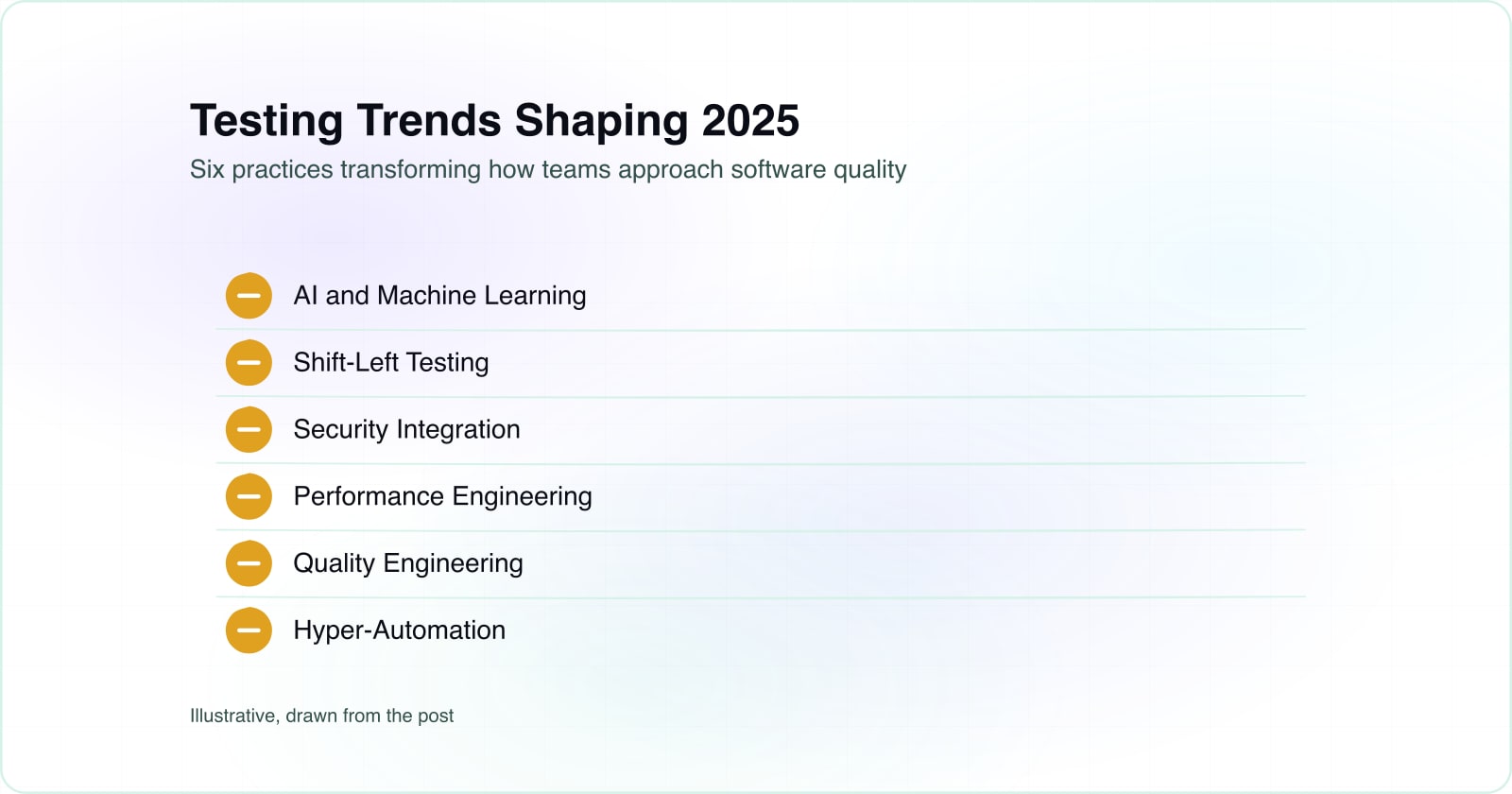 Testing Trends Shaping 2025

Six practices transforming how teams approach software quality

AI and Machine Learning

Shift-Left Testing

Security Integration

Performance Engineering

Quality Engineering

Hyper-Automation

Illustrative, drawn from the post